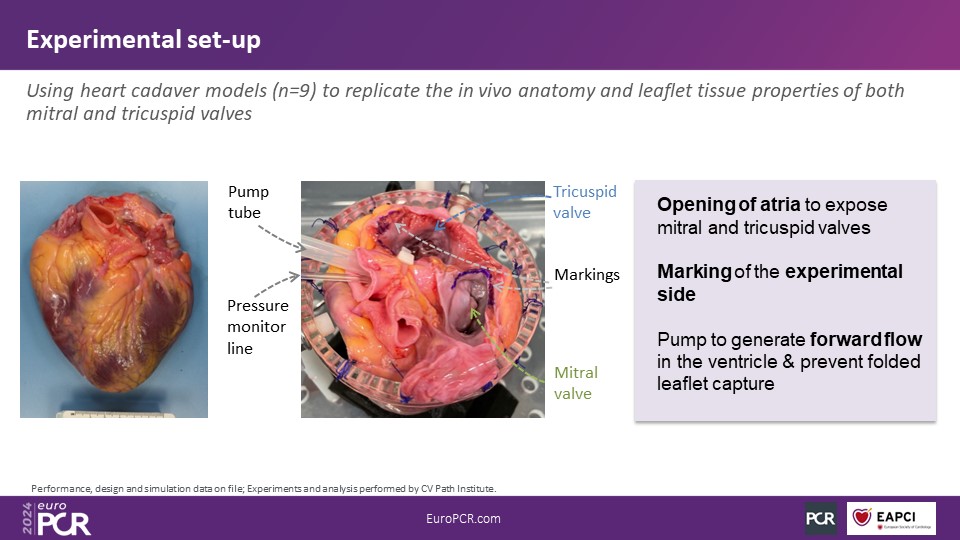 Experimental set-up

Using heart cadaver models (n=9) to replicate the in vivo anatomy and leaflet tissue properties of both mitral and tricuspid valves

Pump tube

Pressure monitor line

Tricuspid valve

Markings

Mitral valve

Opening of atria to expose mitral and tricuspid valves

Marking of the experimental side

Pump to generate forward flow in the ventricle & prevent folded leaflet capture

Performance, design and simulation data on file; Experiments and analysis performed by CV Path Institute.

2024 euro PCR

EuroPCR.com

PCR

EAPCI

European Society of Cardiology